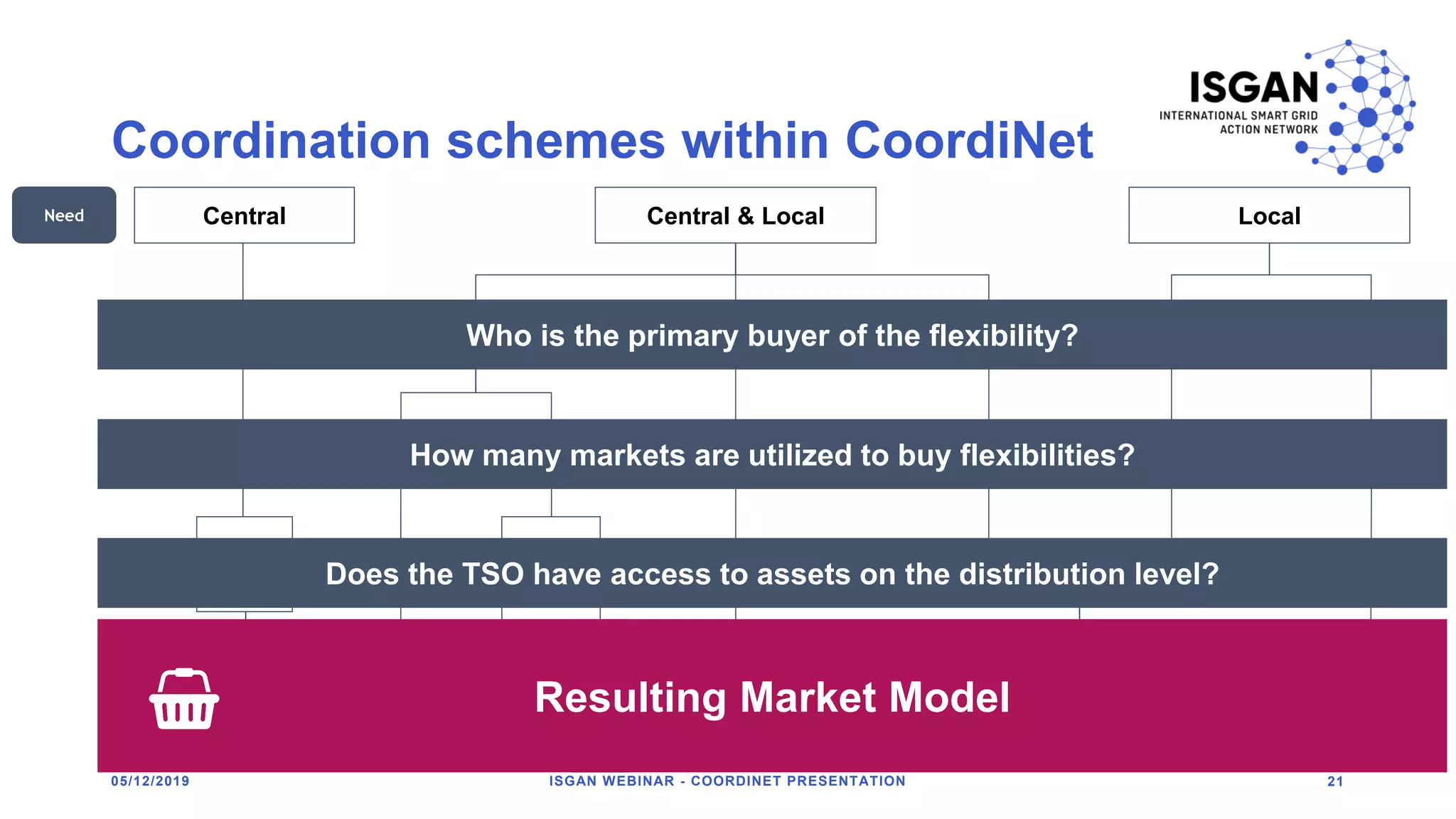 ISGAN
INTERNATIONAL SMART GRID ACTION NETWORK

Coordination schemes within CoordiNet

Need

Central

Central & Local

Local

Who is the primary buyer of the flexibility?

How many markets are utilized to buy flexibilities?

Does the TSO have access to assets on the distribution level?

Resulting Market Model

05/12/2019

ISGAN WEBINAR - COORDINET PRESENTATION

21